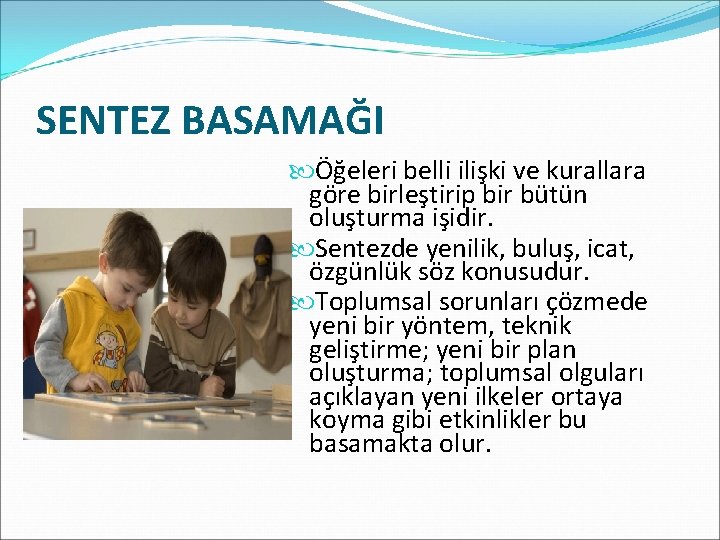 SENTEZ BASAMAĞI

Öğeleri belli ilişki ve kurallara göre birleştirip bir bütün oluşturma işidir.

Sentezde yenilik, buluş, icat, özgünlük söz konusudur.

Toplumsal sorunları çözmede yeni bir yöntem, teknik geliştirme; yeni bir plan oluşturma; toplumsal olguları açıklayan yeni ilkeler ortaya koyma gibi etkinlikler bu basamakta olur.